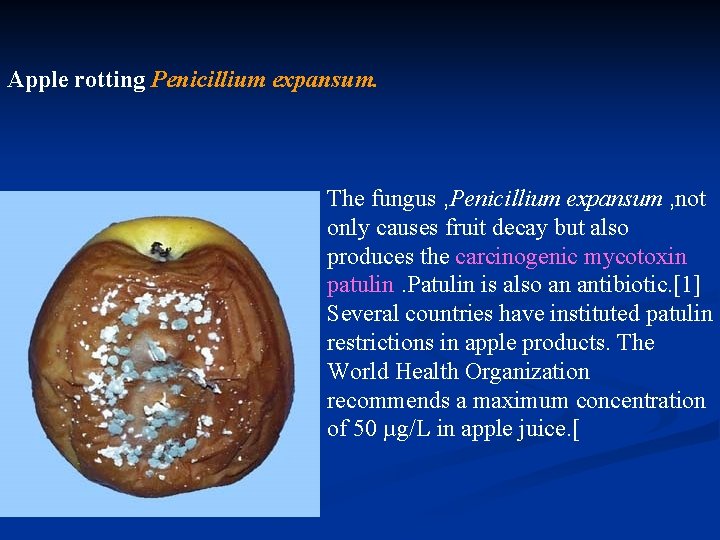 Apple rotting Penicillium expansum.

The fungus ,Penicillium expansum ,not only causes fruit decay but also produces the carcinogenic mycotoxin patulin .Patulin is also an antibiotic.[1] Several countries have instituted patulin restrictions in apple products. The World Health Organization recommends a maximum concentration of 50 μg/L in apple juice.[